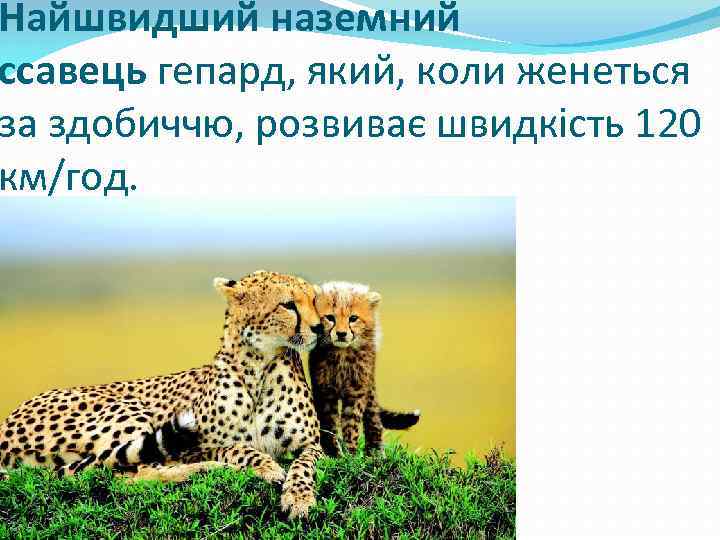 Найшвидший наземний ссавець гепард, який, коли женеться за здобиччю, розвиває швидкість 120 км/год.